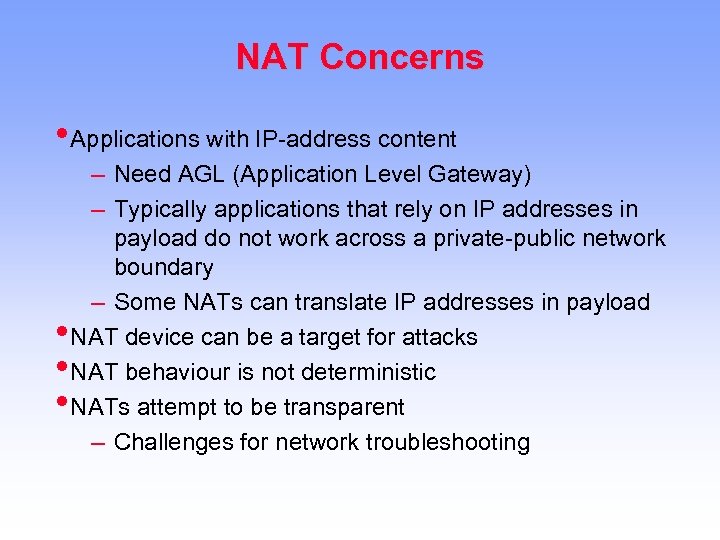 NAT Concerns

• Applications with IP-address content
– Need AGL (Application Level Gateway)
– Typically applications that rely on IP addresses in payload do not work across a private-public network boundary
– Some NATs can translate IP addresses in payload
• NAT device can be a target for attacks
• NAT behaviour is not deterministic
• NATs attempt to be transparent
– Challenges for network troubleshooting